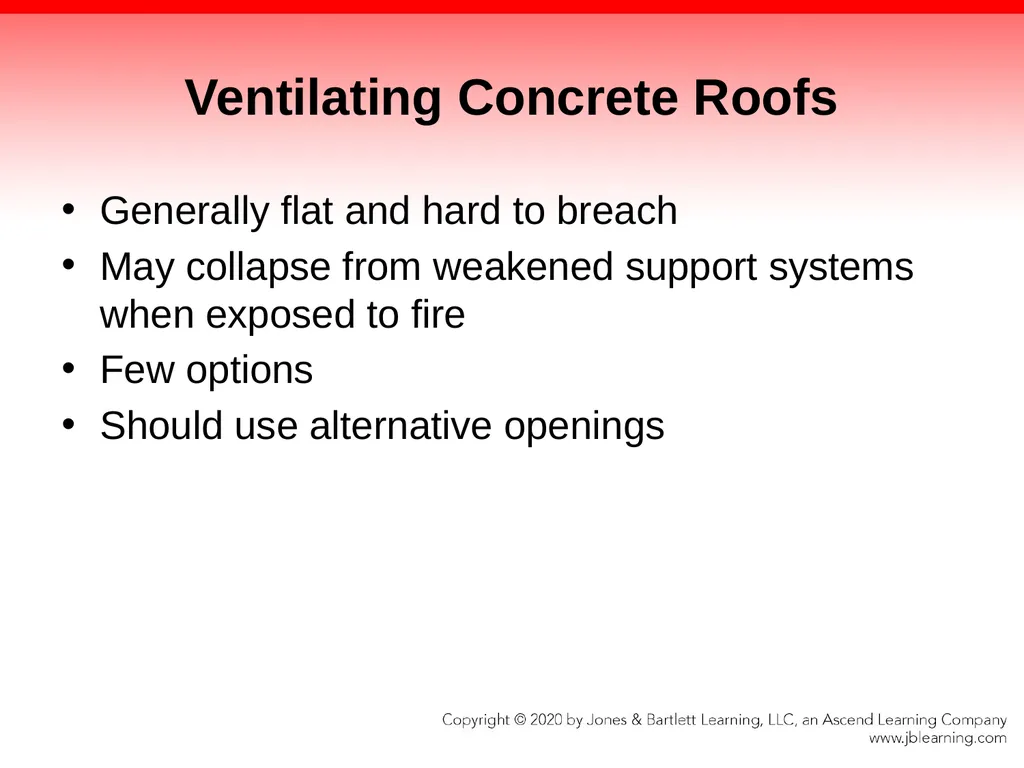 Ventilating Concrete Roofs

• Generally flat and hard to breach
• May collapse from weakened support systems when exposed to fire
• Few options
• Should use alternative openings

Copyright © 2020 by Jones & Bartlett Learning, LLC, an Ascend Learning Company
www.jblearning.com